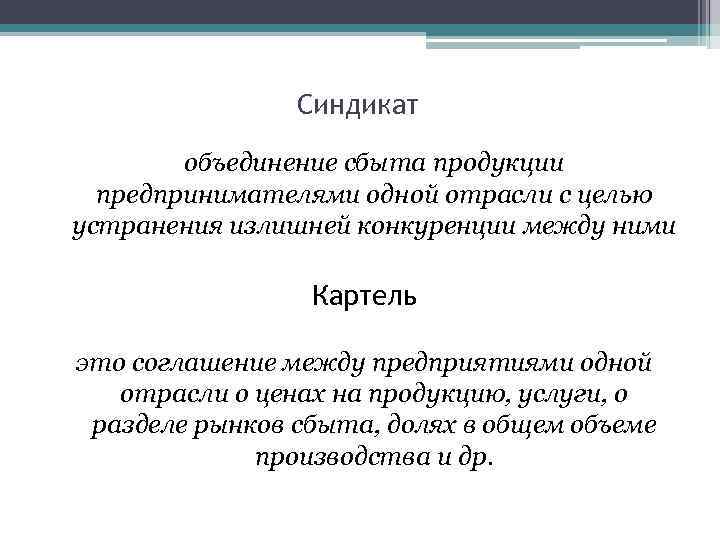 Синдикат

объединение сбыта продукции предпринимателями одной отрасли с целью устранения излишней конкуренции между ними

Картель

это соглашение между предприятиями одной отрасли о ценах на продукцию, услуги, о разделе рынков сбыта, долях в общем объеме производства и др.